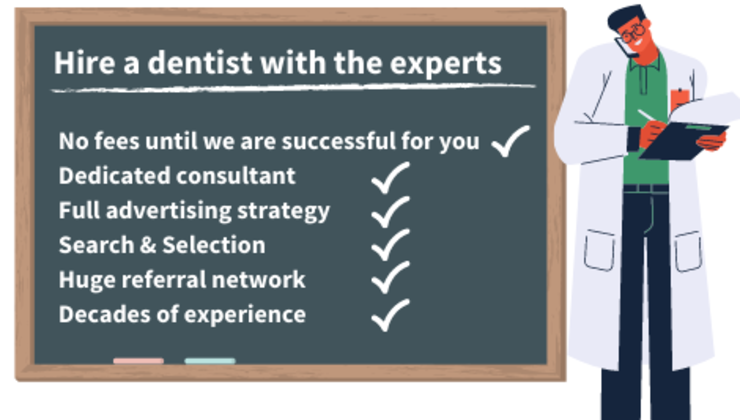 Hire a dentist with the experts

No fees until we are successful for you ✓
Dedicated consultant ✓
Full advertising strategy ✓
Search & Selection ✓
Huge referral network ✓
Decades of experience ✓